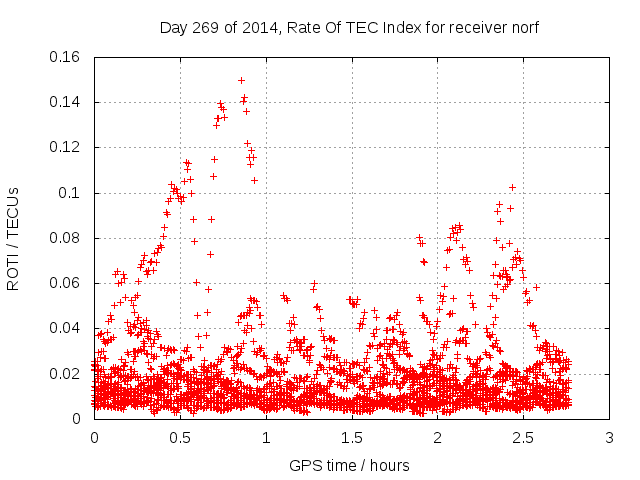 Day 269 of 2014, Rate Of TEC Index for receiver norf

ROTI / TECUs

0.16
0.14
0.12
0.1
0.08
0.06
0.04
0.02
0

0
0.5
1
1.5
2
2.5
3

GPS time / hours